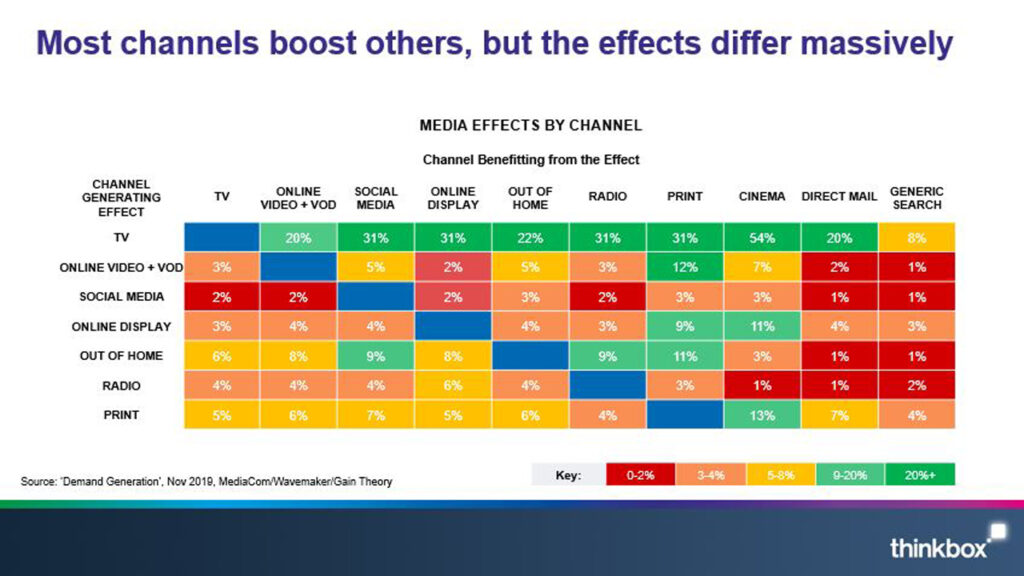 Most channels boost others, but the effects differ massively

MEDIA EFFECTS BY CHANNEL

Channel Benefitting from the Effect

| CHANNEL GENERATING EFFECT | TV | ONLINE VIDEO + VOD | SOCIAL MEDIA | ONLINE DISPLAY | OUT OF HOME | RADIO | PRINT | CINEMA | DIRECT MAIL | GENERIC SEARCH |
|---|---|---|---|---|---|---|---|---|---|---|
| TV | | 20% | 31% | 31% | 22% | 31% | 31% | 54% | 20% | 8% |
| ONLINE VIDEO + VOD | 3% | | 5% | 2% | 5% | 3% | 12% | 7% | 2% | 1% |
| SOCIAL MEDIA | 2% | 2% | | 2% | 3% | 2% | 3% | 3% | 1% | 1% |
| ONLINE DISPLAY | 3% | 4% | 4% | | 4% | 3% | 9% | 11% | 4% | 3% |
| OUT OF HOME | 6% | 8% | 9% | 8% | | 9% | 11% | 3% | 1% | 1% |
| RADIO | 4% | 4% | 4% | 6% | 4% | | 3% | 1% | 1% | 2% |
| PRINT | 5% | 6% | 7% | 5% | 6% | 4% | | 13% | 7% | 4% |

Source: 'Demand Generation', Nov 2019, MediaCom/Wavemaker/Gain Theory

Key: 0-2% 3-4% 5-8% 9-20% 20%+

thinkbox